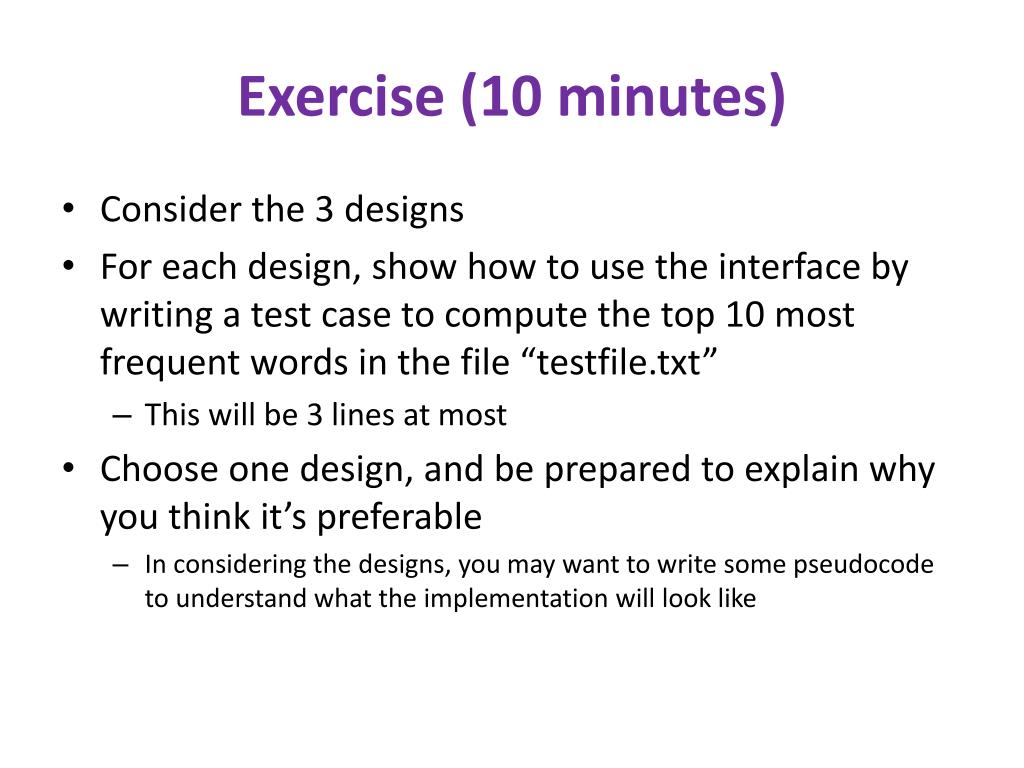 Exercise (10 minutes)

• Consider the 3 designs
• For each design, show how to use the interface by writing a test case to compute the top 10 most frequent words in the file “testfile.txt”
– This will be 3 lines at most
• Choose one design, and be prepared to explain why you think it’s preferable
– In considering the designs, you may want to write some pseudocode to understand what the implementation will look like